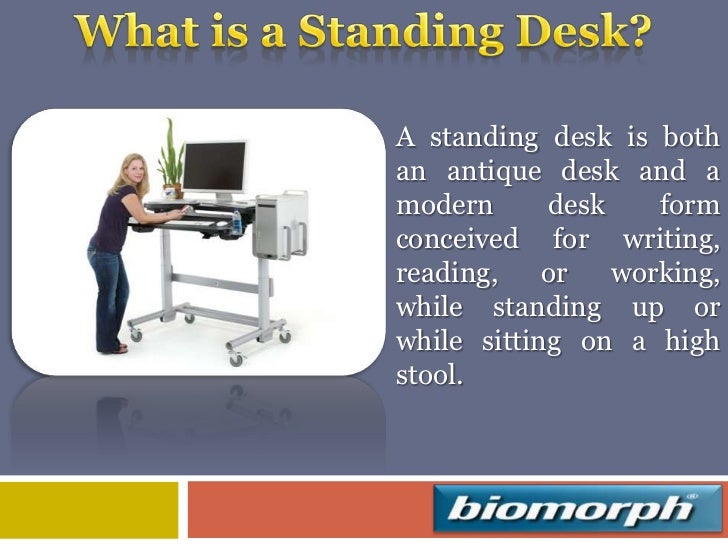 What is a Standing Desk?

A standing desk is both an antique desk and a modern desk form conceived for writing, reading, or working, while standing up or while sitting on a high stool.

biomorph®